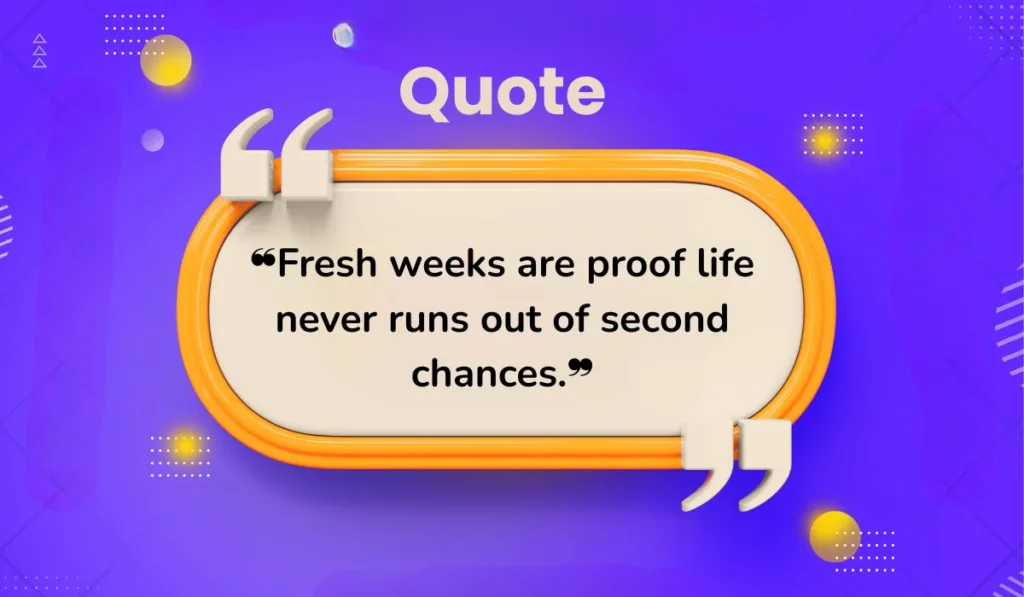 Quote

❝Fresh weeks are proof life never runs out of second chances.❞